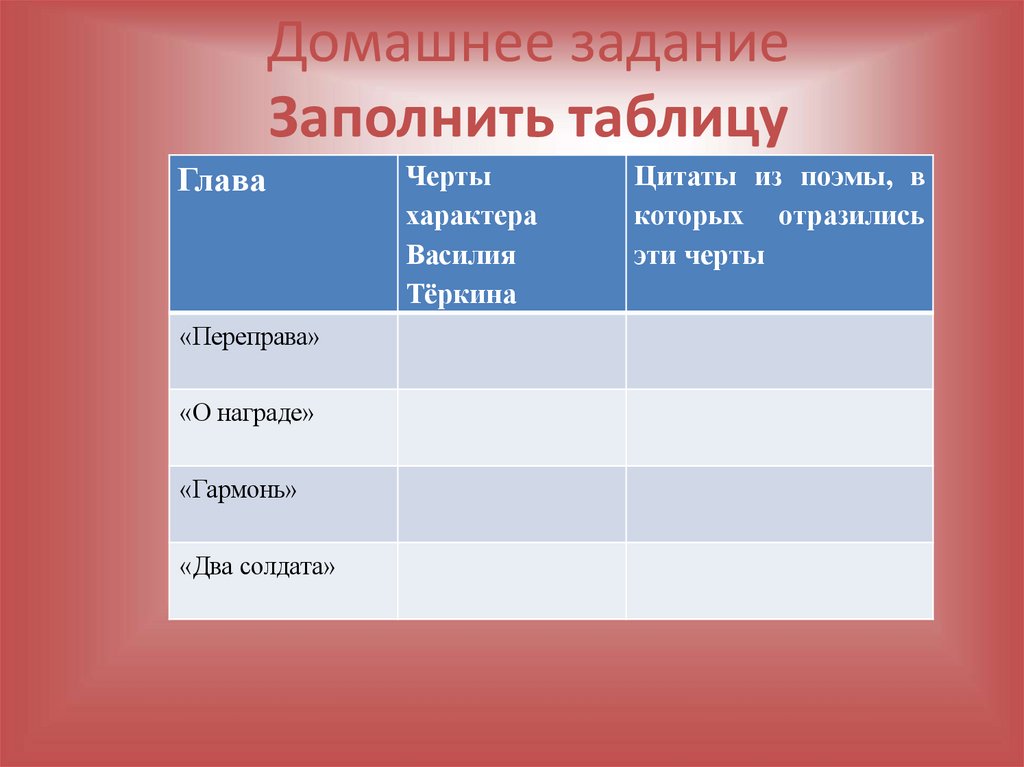 Домашнее задание
Заполнить таблицу

| Глава | Черты характера Василия Тёркина | Цитаты из поэмы, в которых отразились эти черты |
|---|---|---|
| «Переправа» | | |
| «О награде» | | |
| «Гармонь» | | |
| «Два солдата» | | |